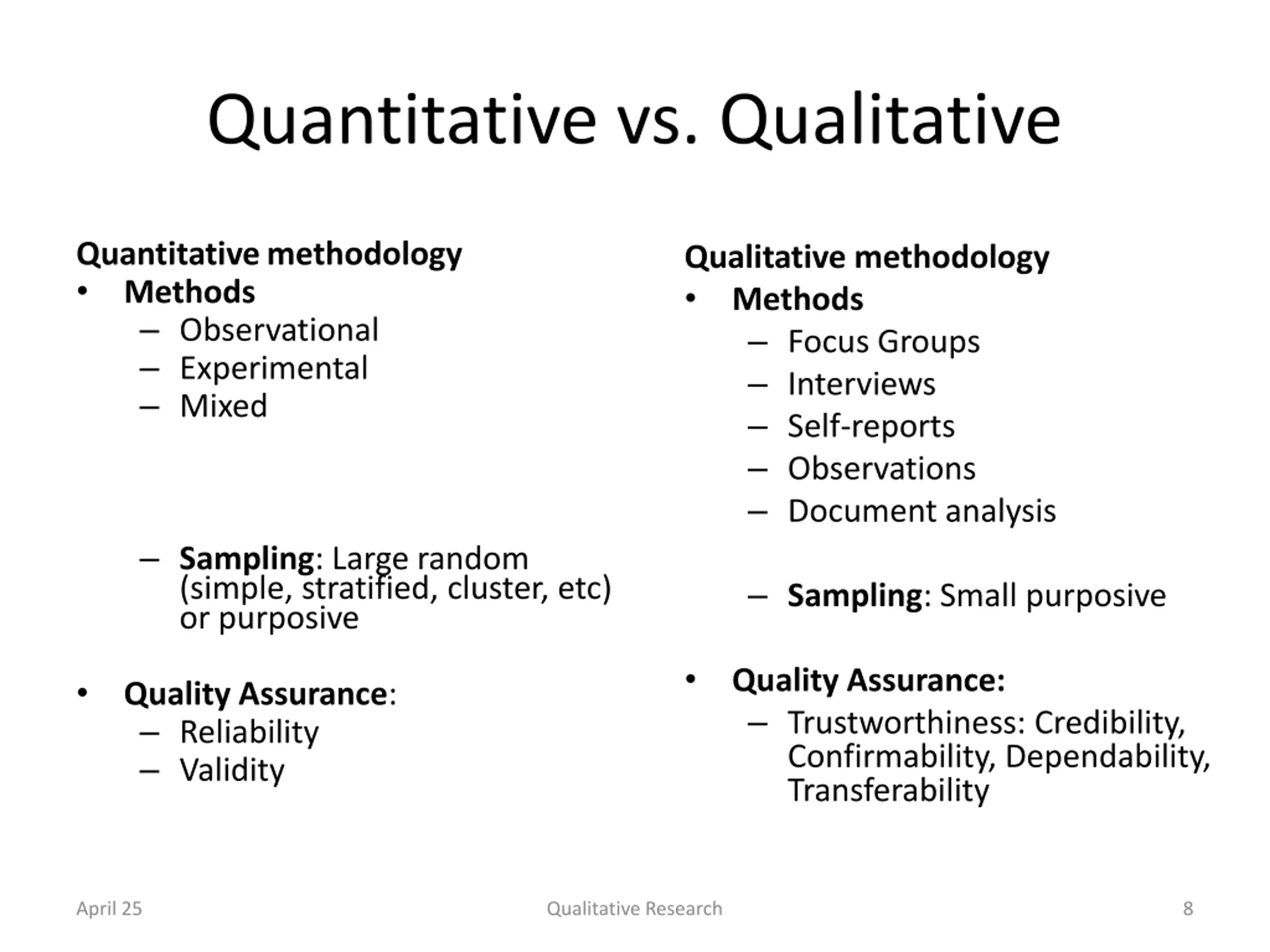 Quantitative vs. Qualitative

Quantitative methodology
• Methods
– Observational
– Experimental
– Mixed

– Sampling: Large random (simple, stratified, cluster, etc) or purposive

• Quality Assurance:
– Reliability
– Validity

Qualitative methodology
• Methods
– Focus Groups
– Interviews
– Self-reports
– Observations
– Document analysis

– Sampling: Small purposive

• Quality Assurance:
– Trustworthiness: Credibility, Confirmability, Dependability, Transferability

April 25
Qualitative Research
8